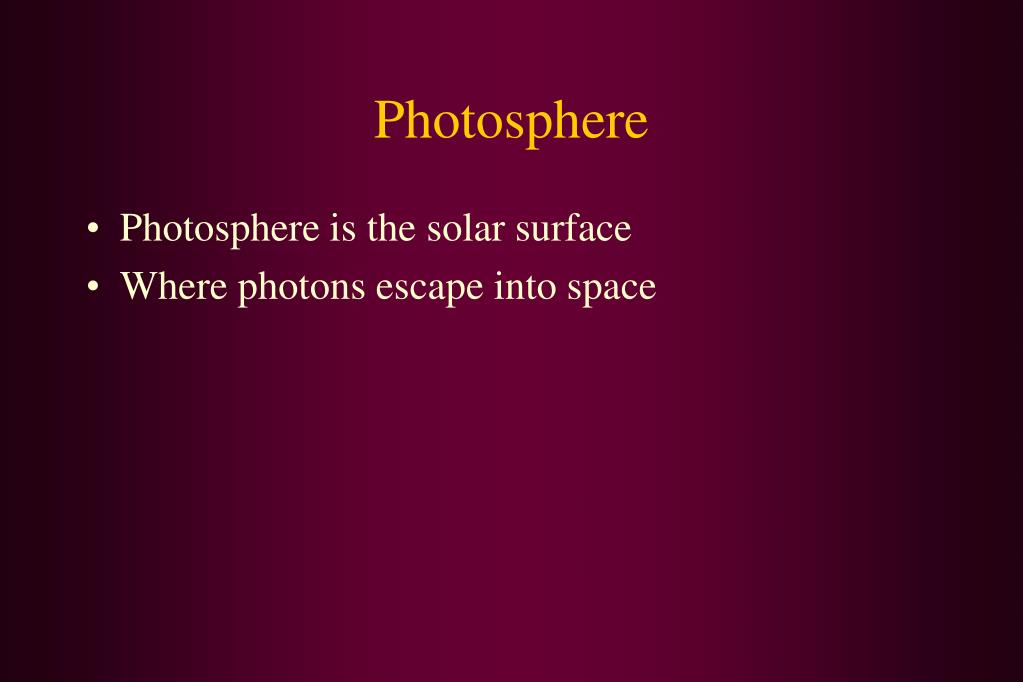 Photosphere

• Photosphere is the solar surface
• Where photons escape into space